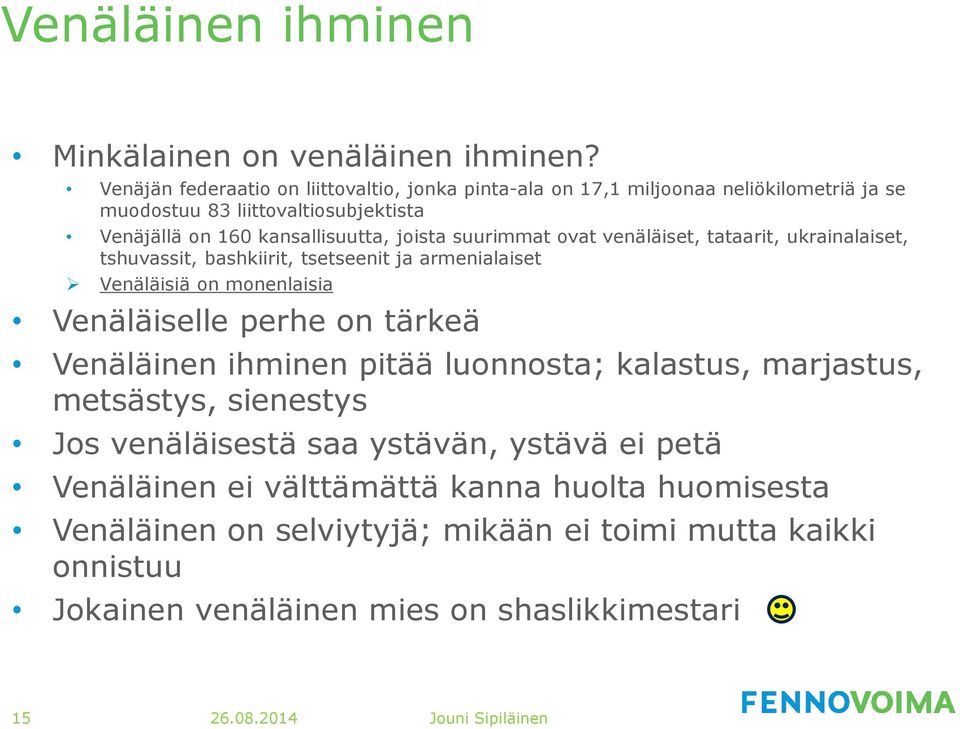 Venäläinen ihminen

• Minkälainen on venäläinen ihminen?
  • Venäjän federaatio on liittovaltio, jonka pinta-ala on 17,1 miljoonaa neliökilometriä ja se muodostuu 83 liittovaltiosubjektista
  • Venäjällä on 160 kansallisuutta, joista suurimmat ovat venäläiset, tataarit, ukrainalaiset, tshuvassit, bashkiirit, tsetseenit ja armenialaiset
  ➢ Venäläisiä on monenlaisia
• Venäläiselle perhe on tärkeä
• Venäläinen ihminen pitää luonnosta; kalastus, marjastus, metsästys, sienestys
• Jos venäläisestä saa ystävän, ystävä ei petä
• Venäläinen ei välttämättä kanna huolta huomisesta
• Venäläinen on selviytyjä; mikään ei toimi mutta kaikki onnistuu
• Jokainen venäläinen mies on shaslikkimestari

15 26.08.2014 Jouni Sipiläinen FENNOVOIMA